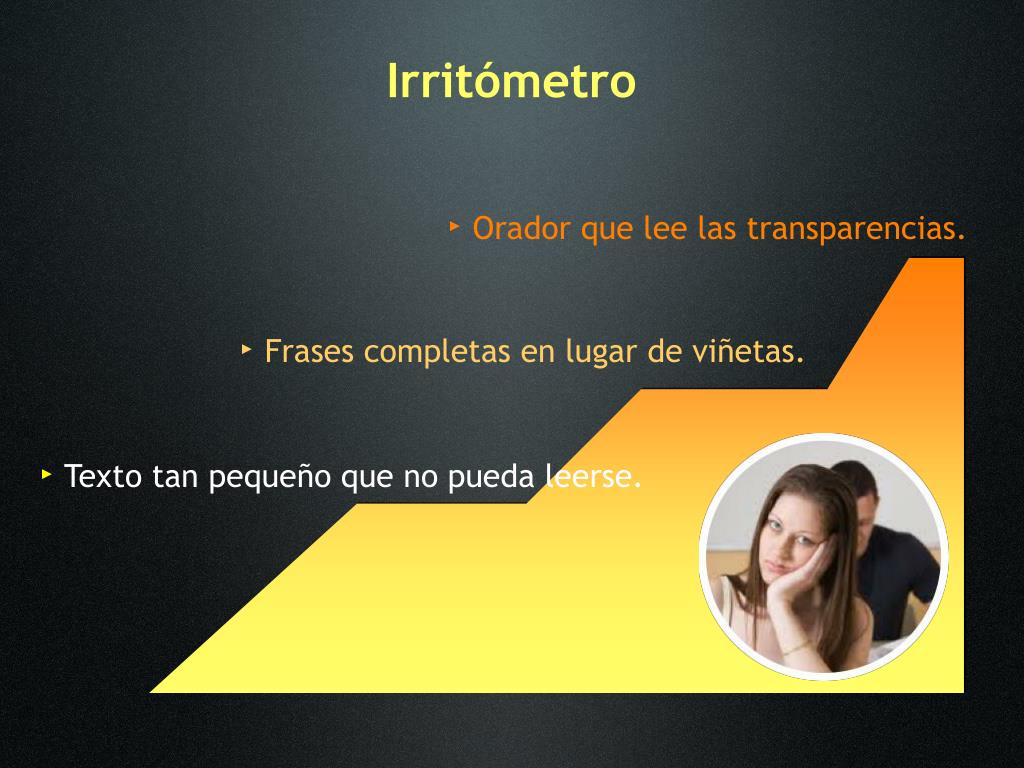 Irritómetro

‣ Orador que lee las transparencias.

‣ Frases completas en lugar de viñetas.

‣ Texto tan pequeño que no pueda leerse.